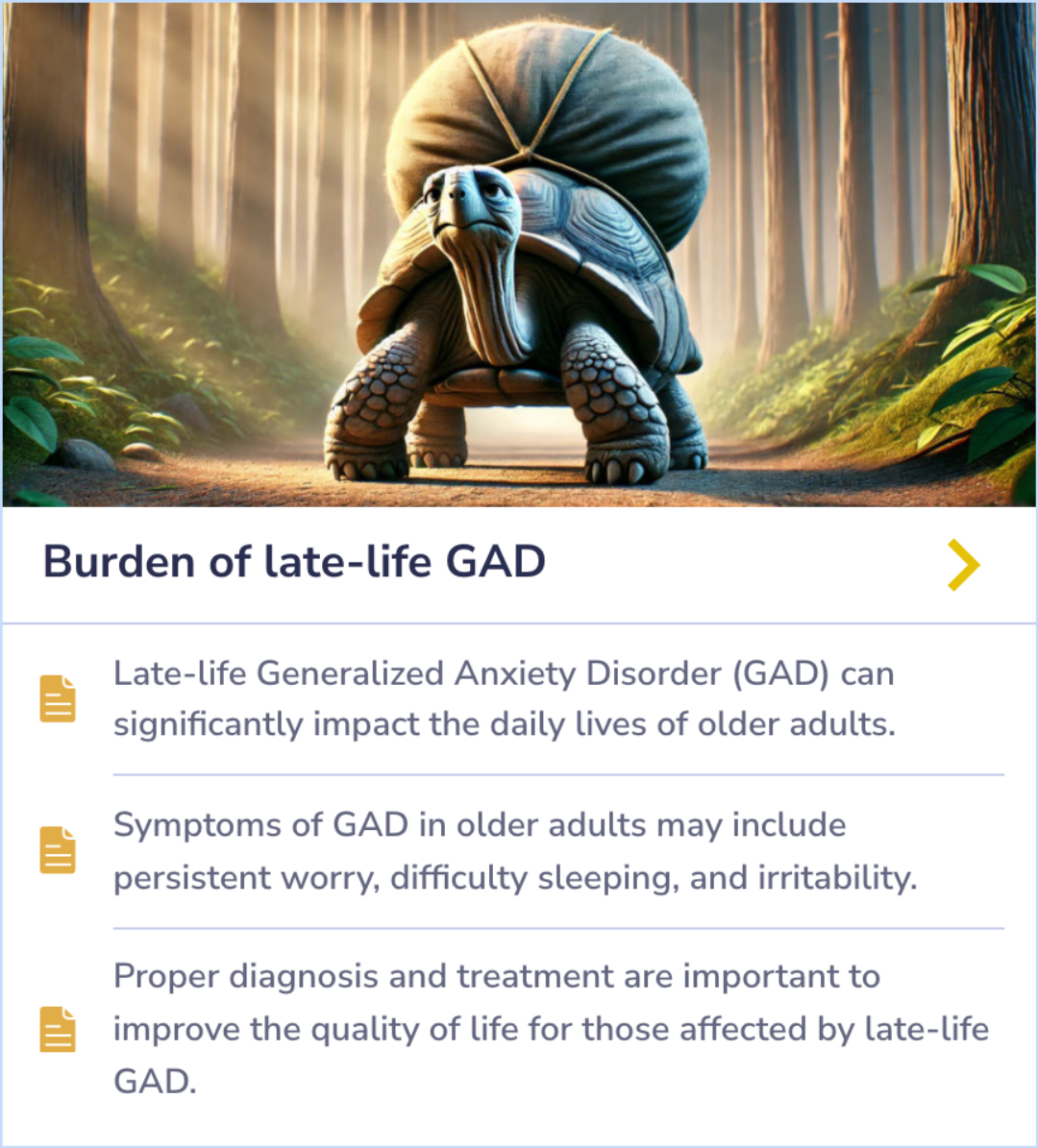 Burden of late-life GAD

Late-life Generalized Anxiety Disorder (GAD) can significantly impact the daily lives of older adults.

Symptoms of GAD in older adults may include persistent worry, difficulty sleeping, and irritability.

Proper diagnosis and treatment are important to improve the quality of life for those affected by late-life GAD.